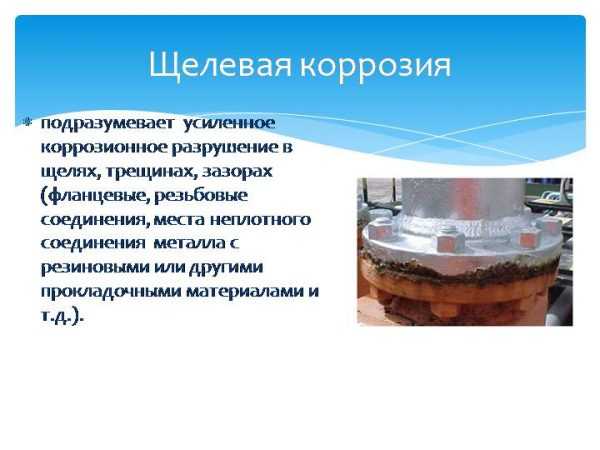 Щелевая коррозия

подразумевает усиленное коррозионное разрушение в щелях, трещинах, зазорах (фланцевые, резьбовые соединения, места неплотного соединения металла с резиновыми или другими прокладочными материалами и т.д.).